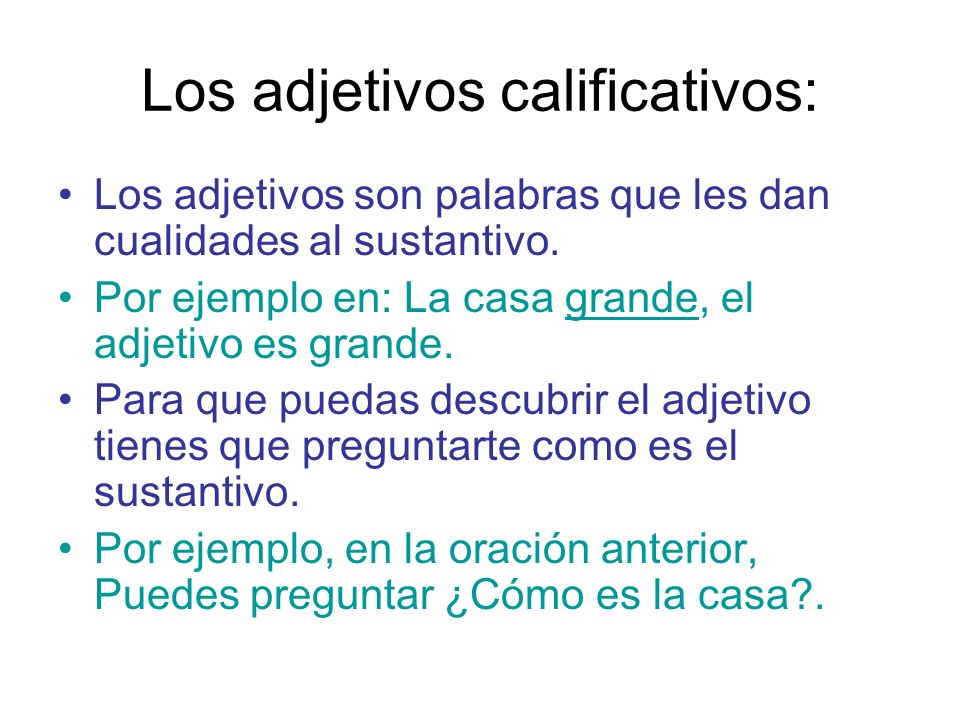 Los adjetivos calificativos:

• Los adjetivos son palabras que les dan cualidades al sustantivo.
• Por ejemplo en: La casa grande, el adjetivo es grande.
• Para que puedas descubrir el adjetivo tienes que preguntarte como es el sustantivo.
• Por ejemplo, en la oración anterior, Puedes preguntar ¿Cómo es la casa?.